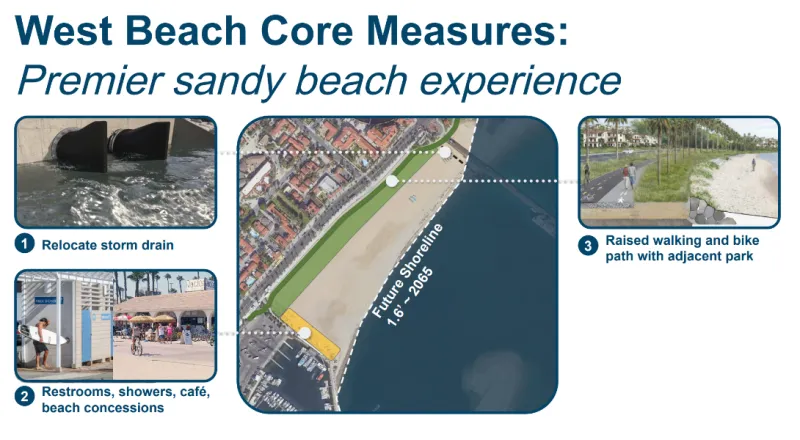 West Beach Core Measures:
Premier sandy beach experience

1 Relocate storm drain

2 Restrooms, showers, café, beach concessions

Future Shoreline
1.6' ~ 2065

3 Raised walking and bike path with adjacent park